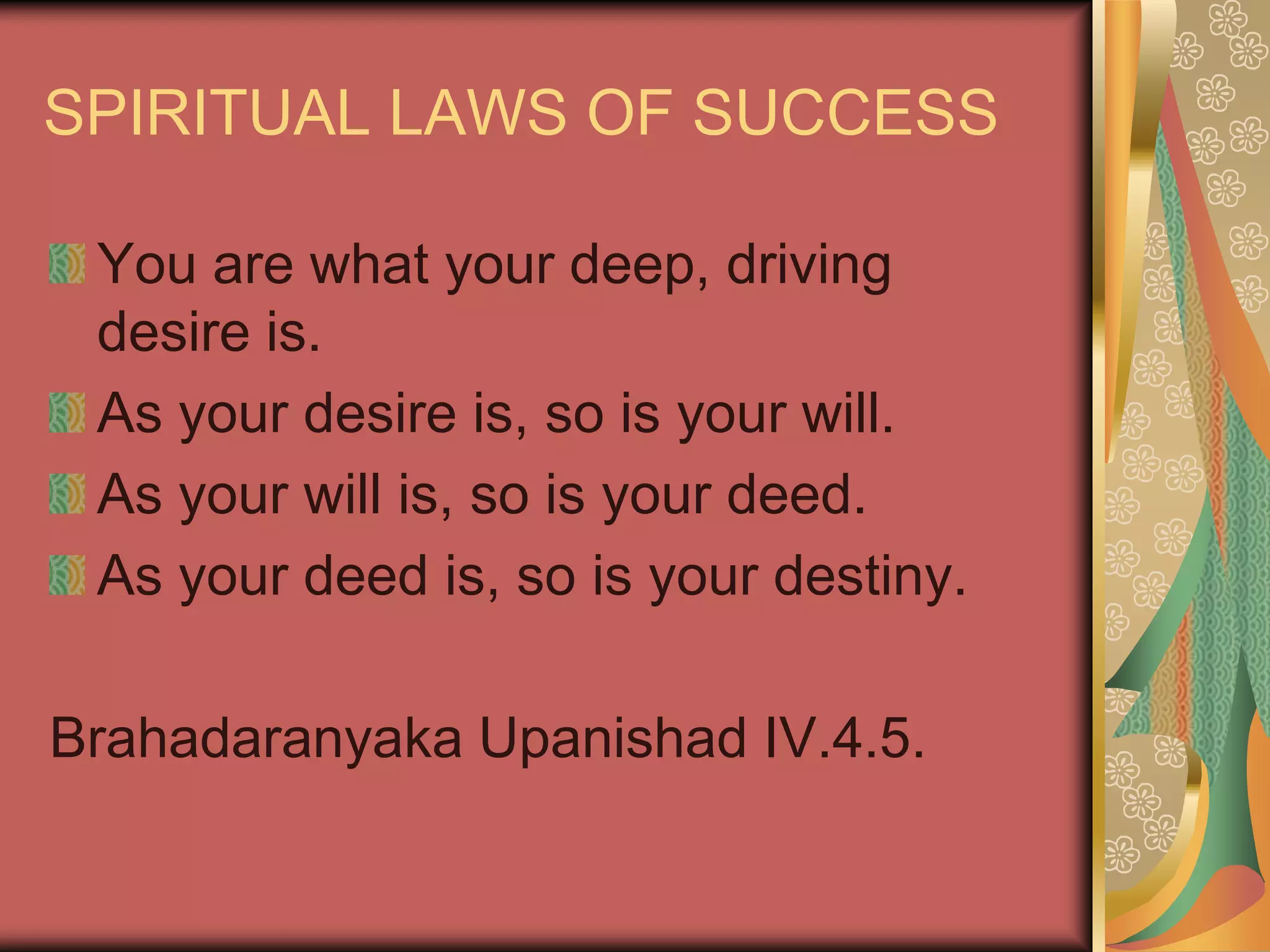 SPIRITUAL LAWS OF SUCCESS

You are what your deep, driving desire is.

As your desire is, so is your will.

As your will is, so is your deed.

As your deed is, so is your destiny.

Brahadaranyaka Upanishad IV.4.5.